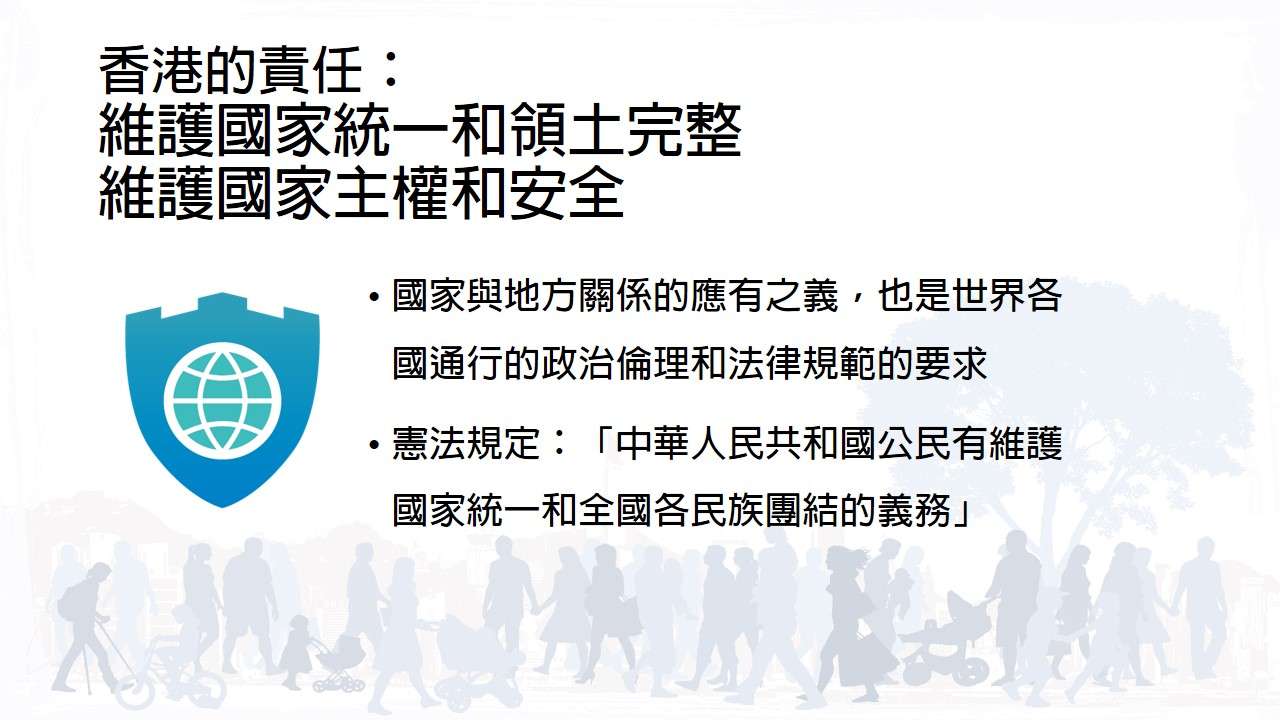 香港的責任：
維護國家統一和領土完整
維護國家主權和安全

• 國家與地方關係的應有之義，也是世界各國通行的政治倫理和法律規範的要求

• 憲法規定：「中華人民共和國公民有維護國家統一和全國各民族團結的義務」